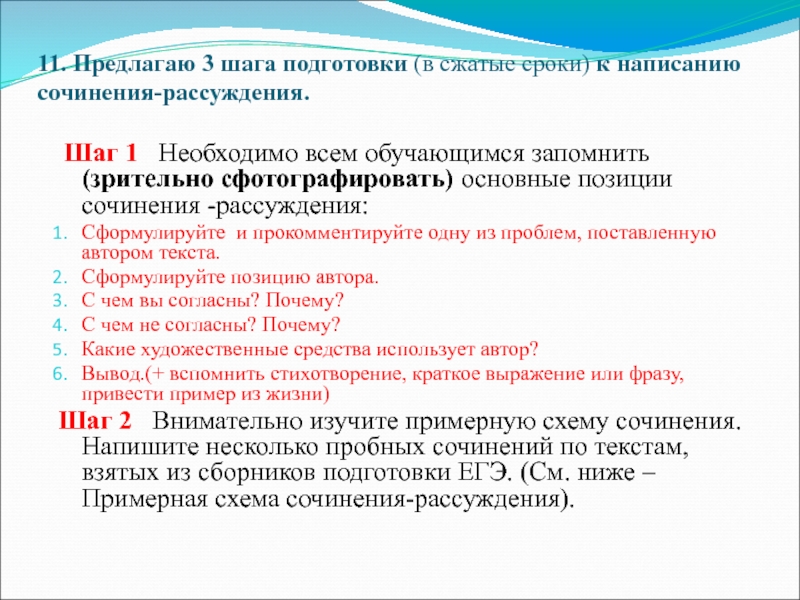 11. Предлагаю 3 шага подготовки (в сжатые сроки) к написанию сочинения-рассуждения.

Шаг 1 Необходимо всем обучающимся запомнить (зрительно сфотографировать) основные позиции сочинения -рассуждения:

1. Сформулируйте и прокомментируйте одну из проблем, поставленную автором текста.
2. Сформулируйте позицию автора.
3. С чем вы согласны? Почему?
4. С чем не согласны? Почему?
5. Какие художественные средства использует автор?
6. Вывод.(+ вспомнить стихотворение, краткое выражение или фразу, привести пример из жизни)

Шаг 2 Внимательно изучите примерную схему сочинения. Напишите несколько пробных сочинений по текстам, взятых из сборников подготовки ЕГЭ. (См. ниже – Примерная схема сочинения-рассуждения).